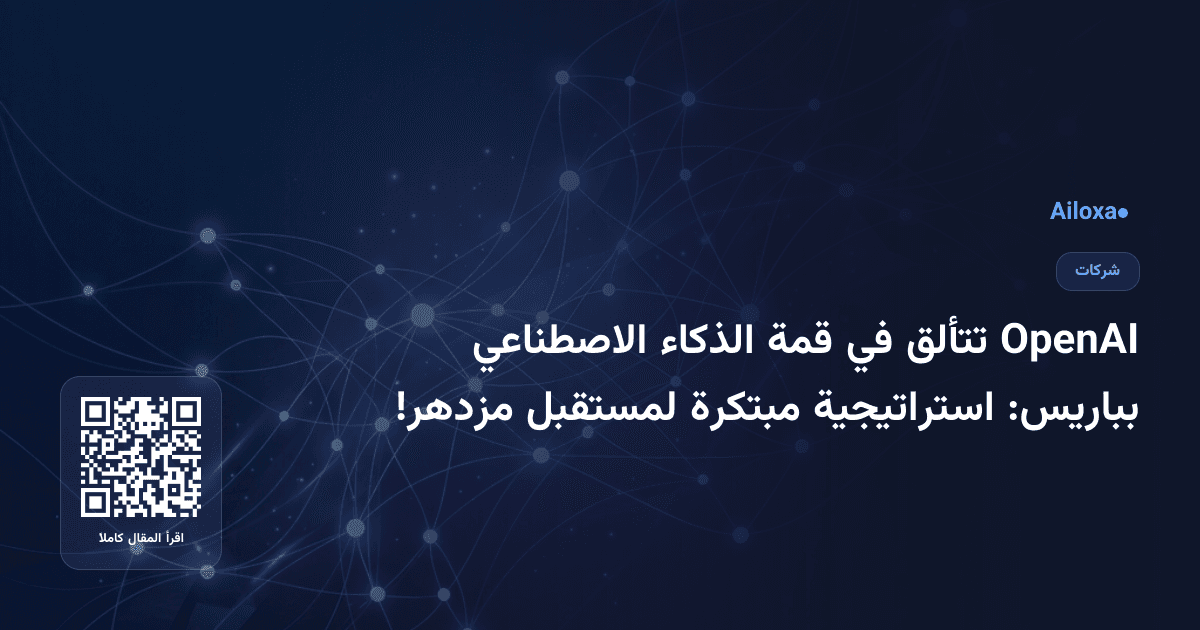 Ailoxa

شركات

OpenAI تتألق في قمة الذكاء الاصطناعي بباريس: استراتيجية مبتكرة لمستقبل مزدهر!

اقرأ المقال كاملا